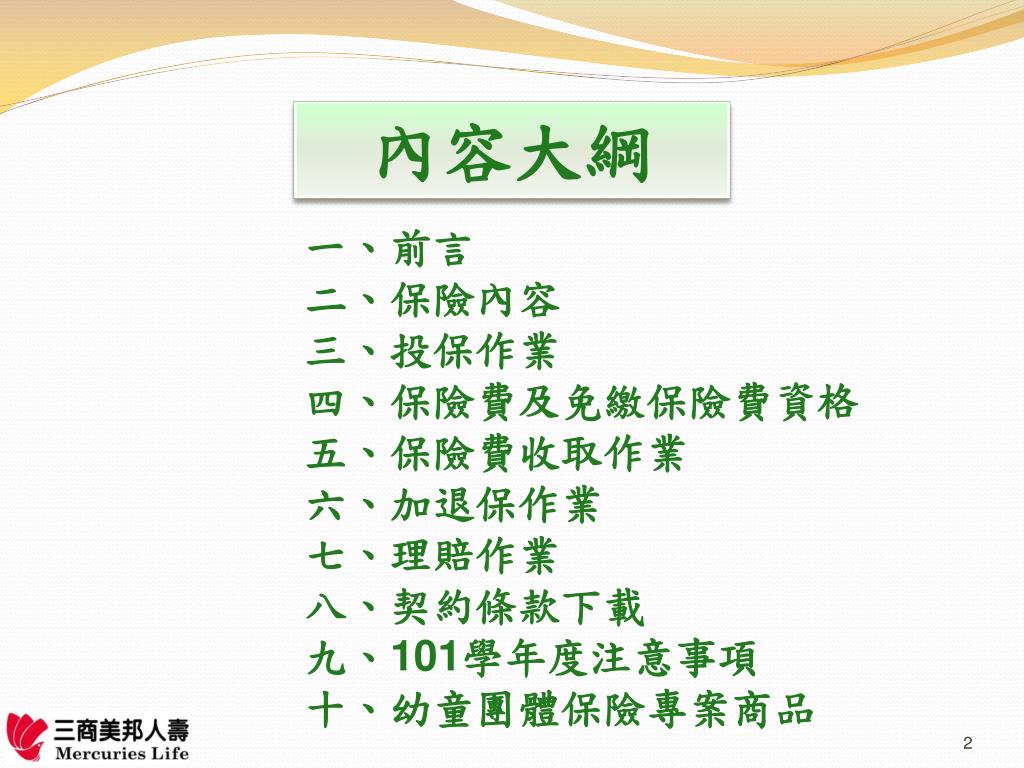 內容大綱

一、前言
二、保險內容
三、投保作業
四、保險費及免繳保險費資格
五、保險費收取作業
六、加退保作業
七、理賠作業
八、契約條款下載
九、101學年度注意事項
十、幼童團體保險專案商品

三商美邦人壽
Mercuries Life

2